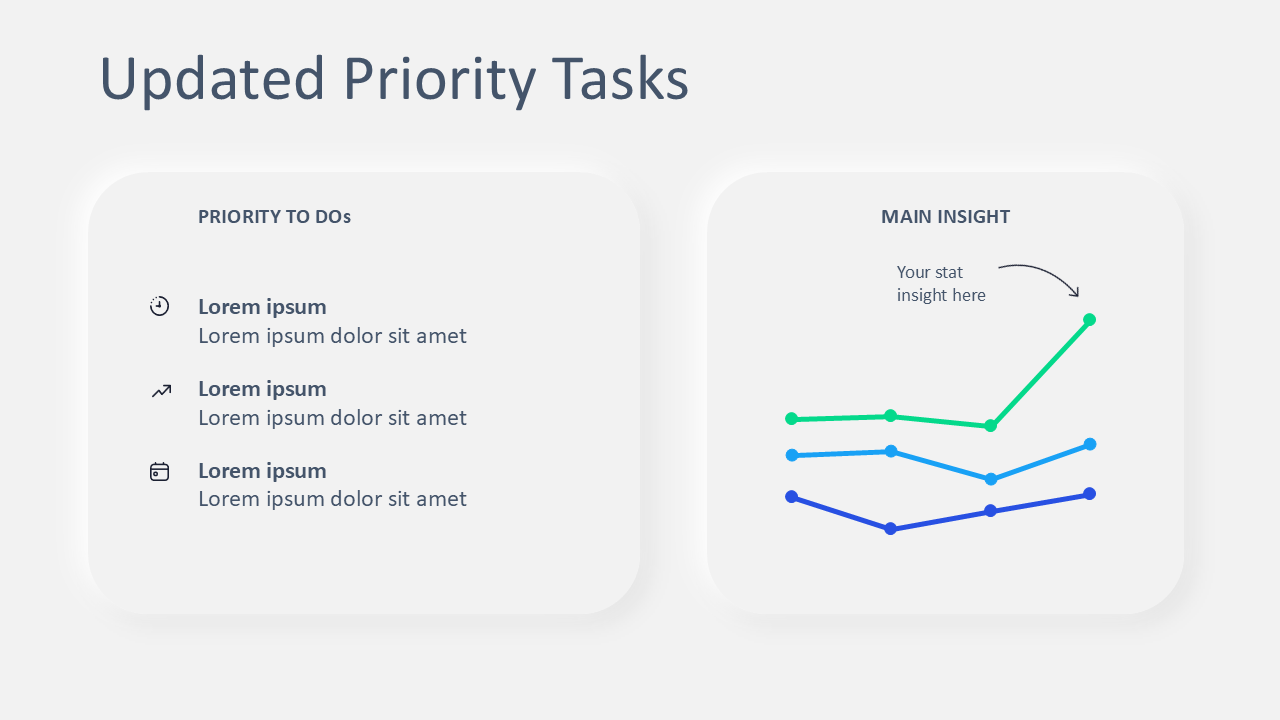 Updated Priority Tasks

PRIORITY TO DOs

Lorem ipsum
Lorem ipsum dolor sit amet

Lorem ipsum
Lorem ipsum dolor sit amet

Lorem ipsum
Lorem ipsum dolor sit amet

MAIN INSIGHT

Your stat insight here